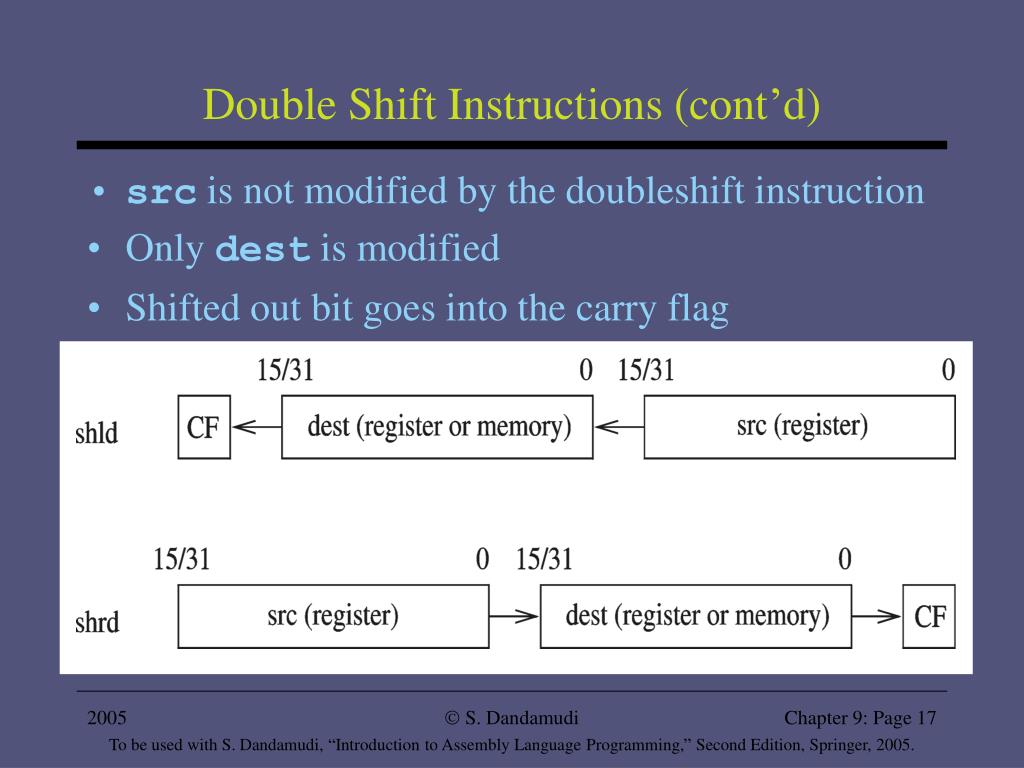 Double Shift Instructions (cont’d)

• src is not modified by the doubleshift instruction
• Only dest is modified
• Shifted out bit goes into the carry flag

15/31 0 15/31 0
shld CF dest (register or memory) src (register)

15/31 0 15/31 0
shrd src (register) dest (register or memory) CF

2005 © S. Dandamudi Chapter 9: Page 17
To be used with S. Dandamudi, “Introduction to Assembly Language Programming,” Second Edition, Springer, 2005.